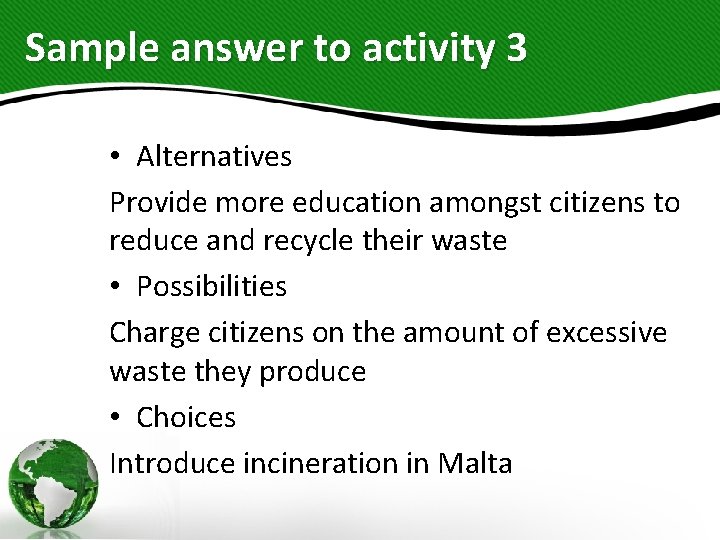 Sample answer to activity 3

• Alternatives

Provide more education amongst citizens to reduce and recycle their waste

• Possibilities

Charge citizens on the amount of excessive waste they produce

• Choices

Introduce incineration in Malta